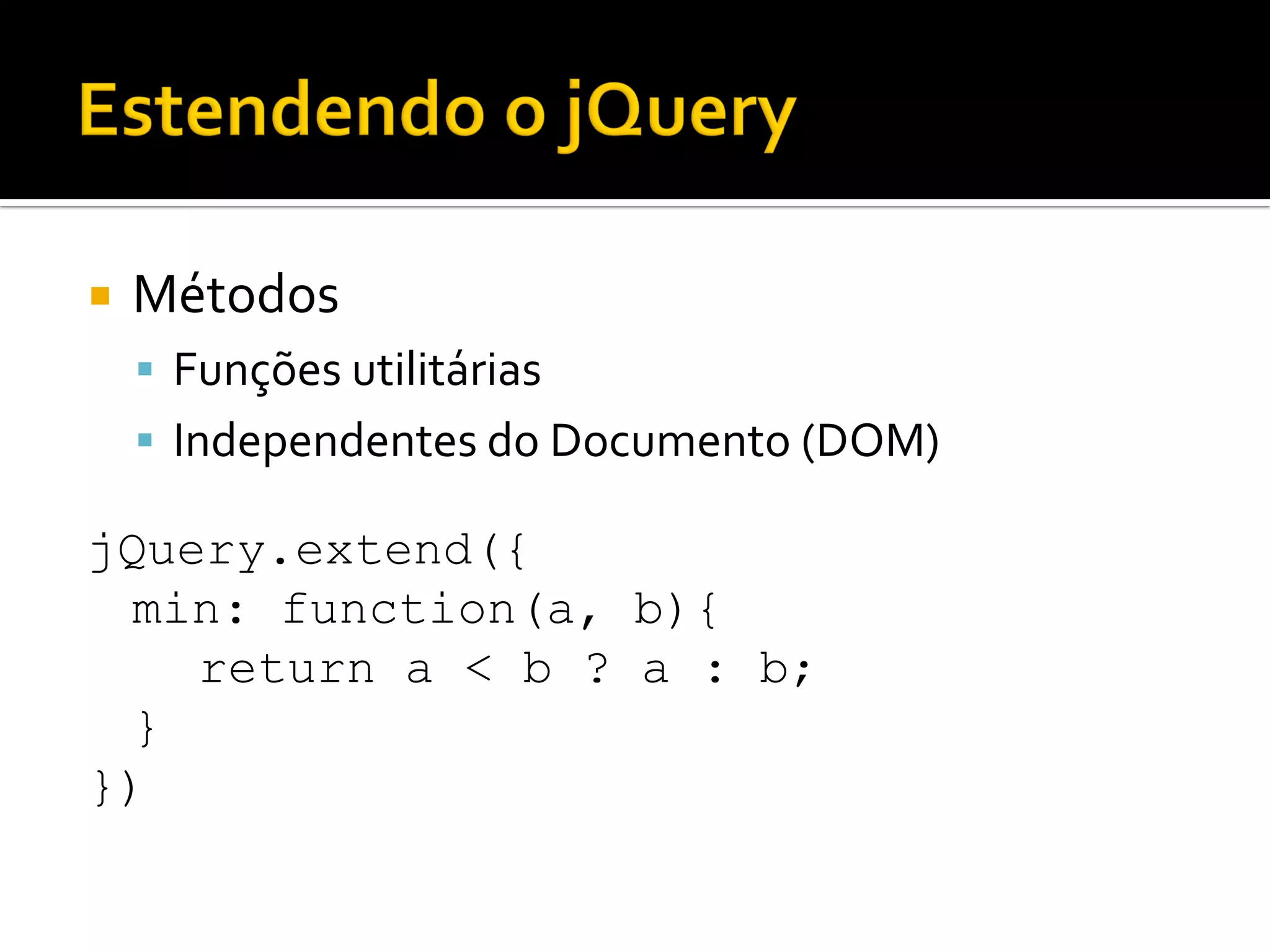 Estendendo o jQuery

Métodos

Funções utilitárias

Independentes do Documento (DOM)

jQuery.extend({
  min: function(a, b){
     return a < b ? a : b;
  }
})